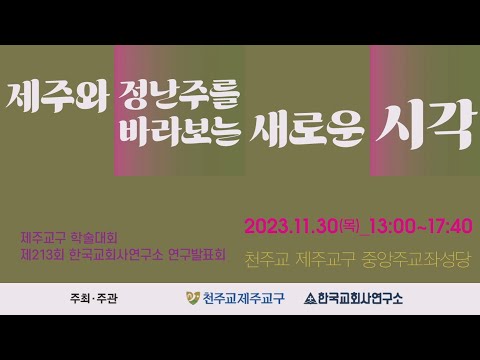 제주와 정난주를 바라보는 새로운 시각

제주교구 학술대회
제213회 한국교회사연구소 연구발표회

2023.11.30(목)_13:00~17:40
천주교 제주교구 중앙주교좌성당

주최·주관 천주교제주교구 한국교회사연구소